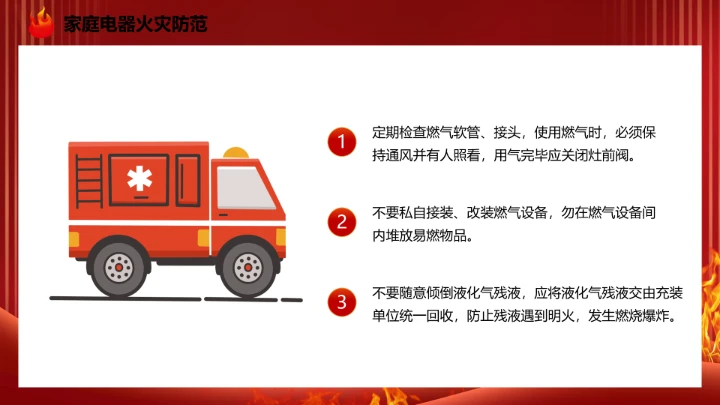 家庭电器火灾防范

1 定期检查燃气软管、接头，使用燃气时，必须保持通风并有人照看，用气完毕应关闭灶前阀。

2 不要私自接装、改装燃气设备，勿在燃气设备间内堆放易燃物品。

3 不要随意倾倒液化气残液，应将液化气残液交由充装单位统一回收，防止残液遇到明火，发生燃烧爆炸。